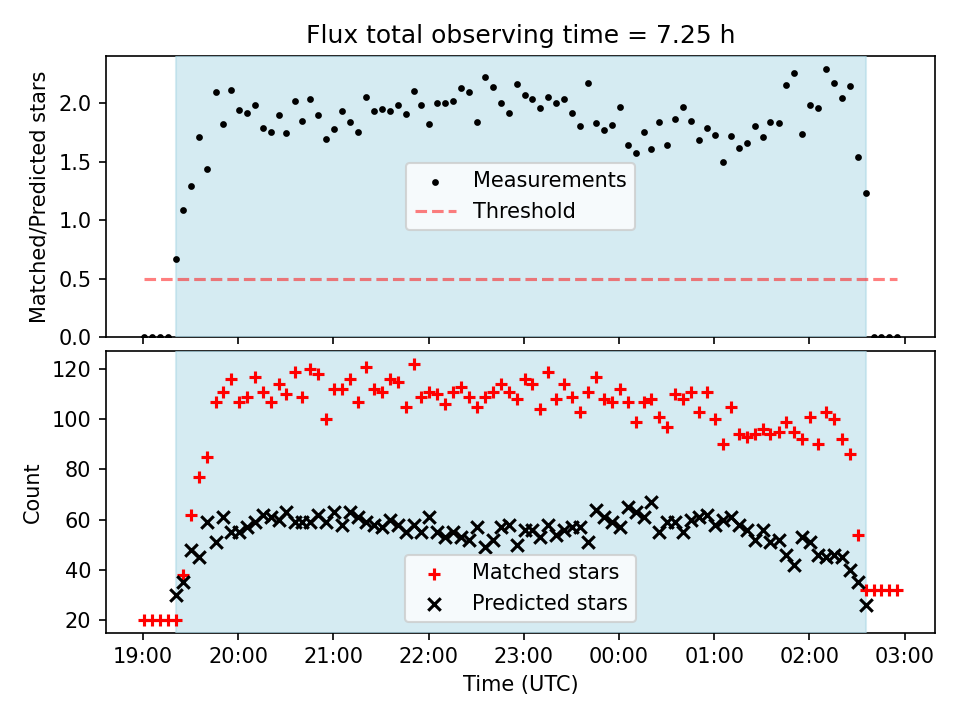 Flux total observing time = 7.25 h

Matched/Predicted stars

2.0
1.5
1.0
0.5
0.0

Measurements
Threshold

Count

120
100
80
60
40
20

Matched stars
Predicted stars

19:00 20:00 21:00 22:00 23:00 00:00 01:00 02:00 03:00

Time (UTC)